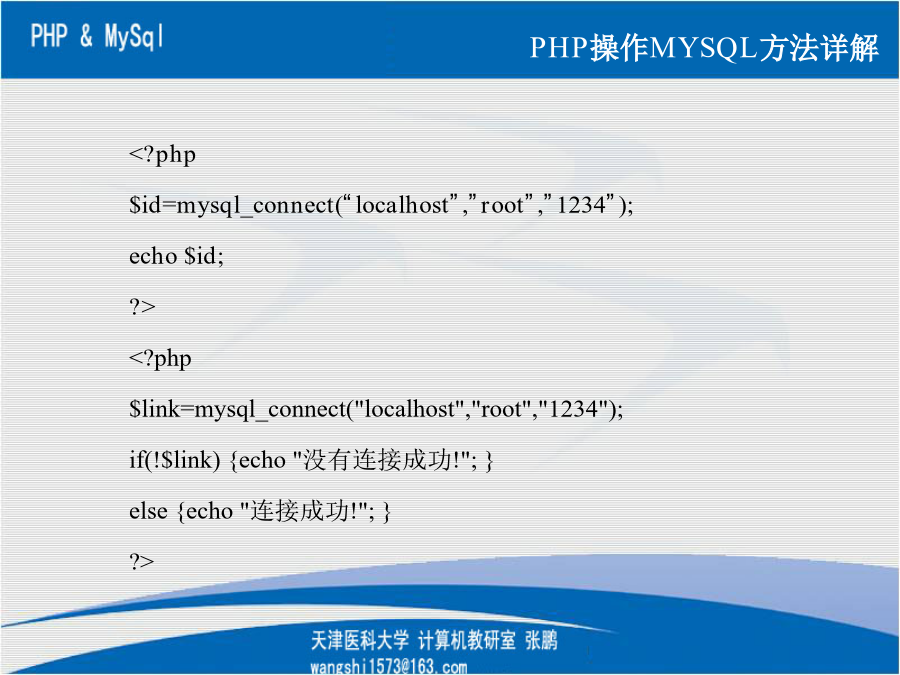 PHP & MySql

PHP操作MYSQL方法详解

<?php

$id=mysql_connect(“localhost”,”root”,”1234”);

echo $id;

?>

<?php

$link=mysql_connect("localhost","root","1234");

if(!$link) {echo "没有连接成功!"; }

else {echo "连接成功!"; }

?>

天津医科大学 计算机教研室 张鹏

wangshi1573@163.com